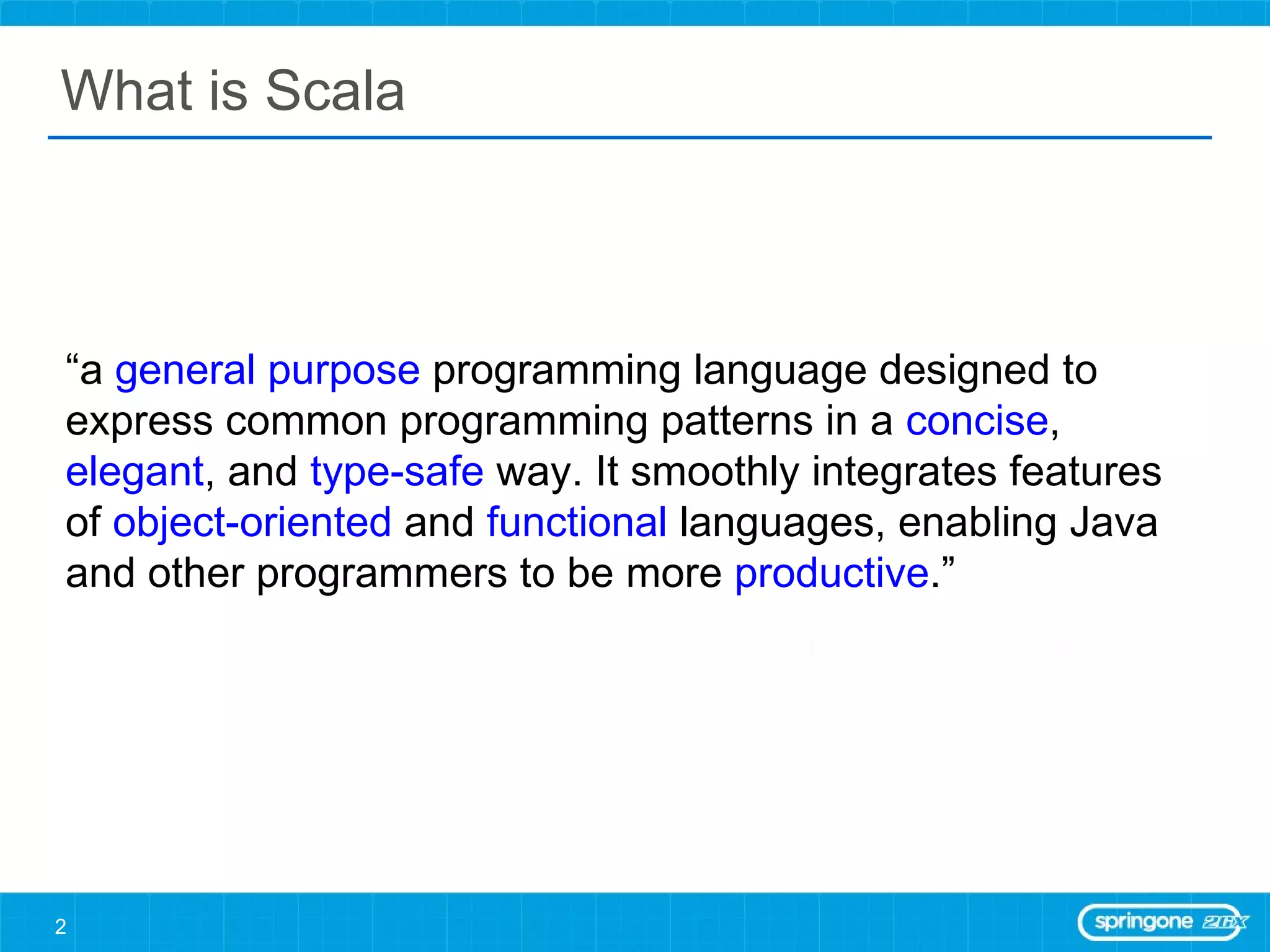 What is Scala

“a general purpose programming language designed to express common programming patterns in a concise, elegant, and type-safe way. It smoothly integrates features of object-oriented and functional languages, enabling Java and other programmers to be more productive.”

2

springone 2GX